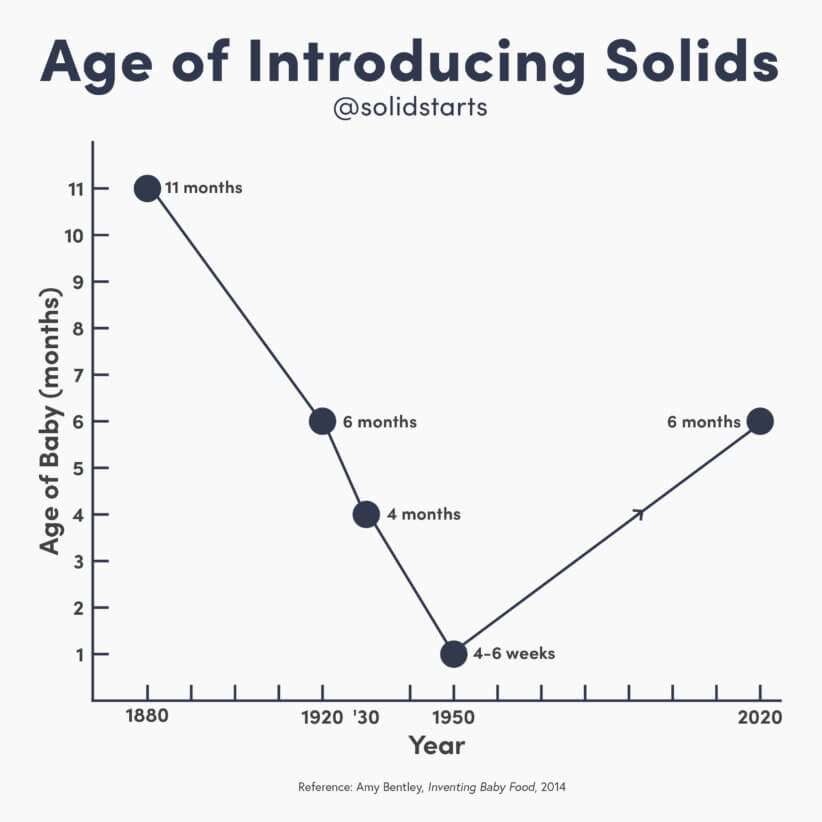 Age of Introducing Solids
@solidstarts

Age of Baby (months)

11
10
9
8
7
6
5
4
3
2
1

11 months
6 months
4 months
4-6 weeks
6 months

1880
1920 '30
1950
2020

Year

Reference: Amy Bentley, Inventing Baby Food, 2014